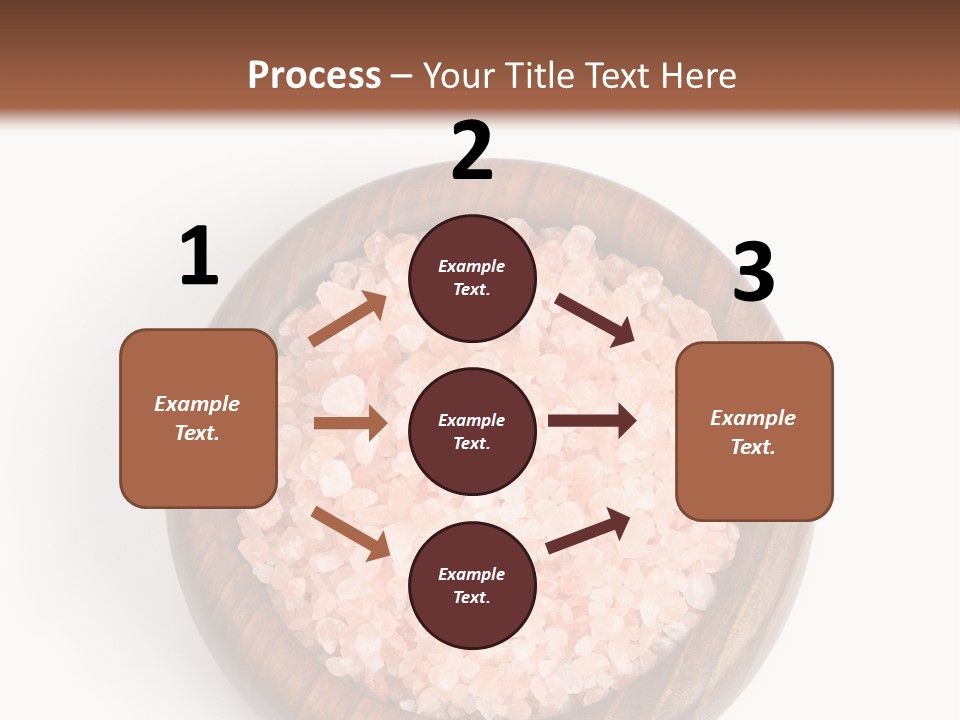 Process – Your Title Text Here

1

Example Text.

2

Example Text.

Example Text.

Example Text.

3

Example Text.